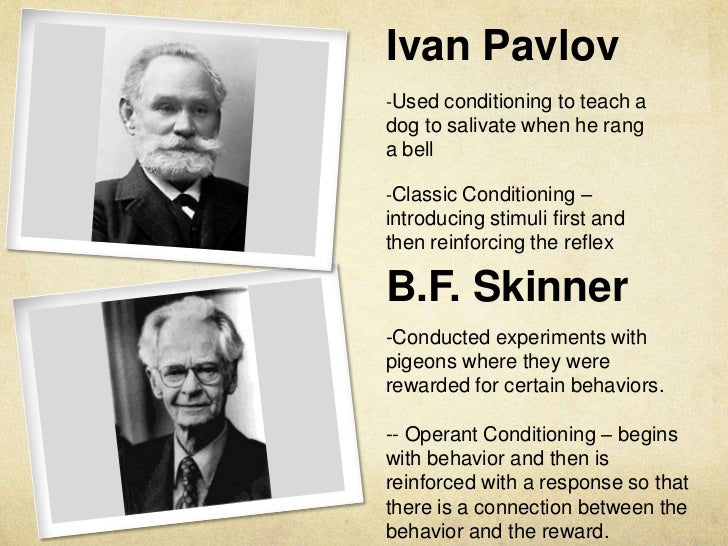 Ivan Pavlov

-Used conditioning to teach a dog to salivate when he rang a bell

-Classic Conditioning – introducing stimuli first and then reinforcing the reflex

B.F. Skinner

-Conducted experiments with pigeons where they were rewarded for certain behaviors.

-- Operant Conditioning – begins with behavior and then is reinforced with a response so that there is a connection between the behavior and the reward.